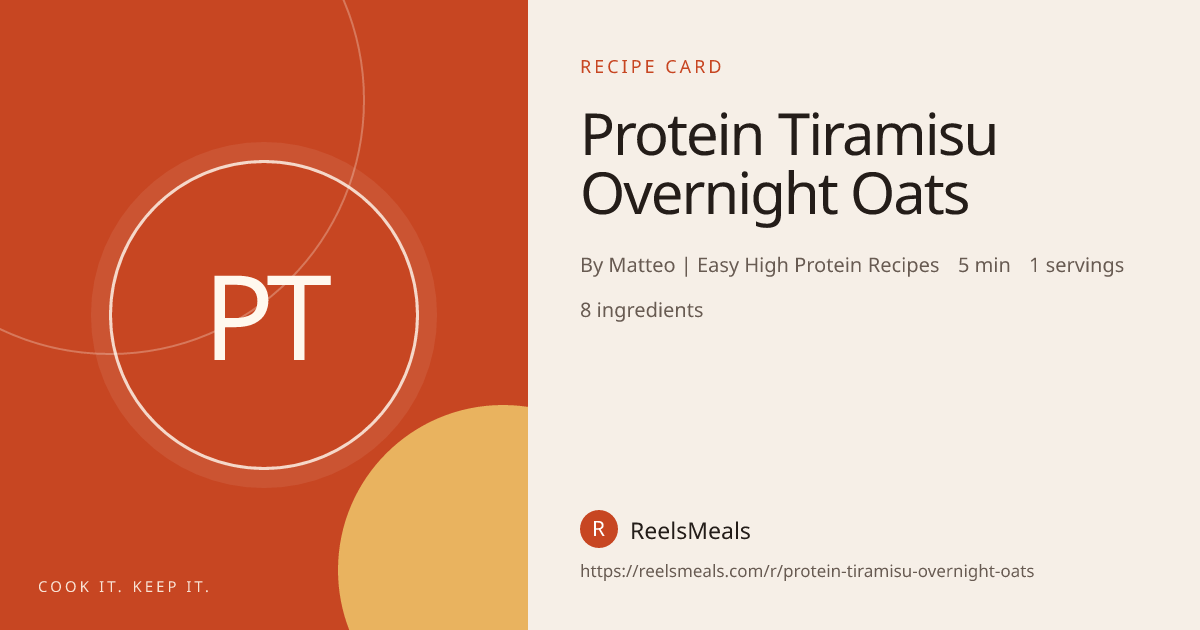 PT

COOK IT. KEEP IT.

RECIPE CARD

Protein Tiramisu Overnight Oats

By Matteo | Easy High Protein Recipes 5 min 1 servings

8 ingredients

R ReelsMeals

https://reelsmeals.com/r/protein-tiramisu-overnight-oats